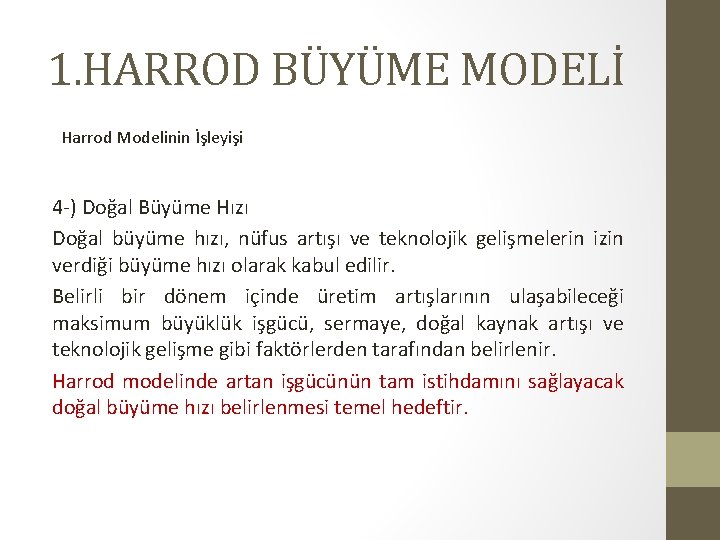 1.HARROD BÜYÜME MODELİ

Harrod Modelinin İşleyişi

4-) Doğal Büyüme Hızı

Doğal büyüme hızı, nüfus artışı ve teknolojik gelişmelerin izin verdiği büyüme hızı olarak kabul edilir.

Belirli bir dönem içinde üretim artışlarının ulaşabileceği maksimum büyüklük işgücü, sermaye, doğal kaynak artışı ve teknolojik gelişme gibi faktörlerden tarafından belirlenir.

Harrod modelinde artan işgücünün tam istihdamını sağlayacak doğal büyüme hızı belirlenmesi temel hedeftir.